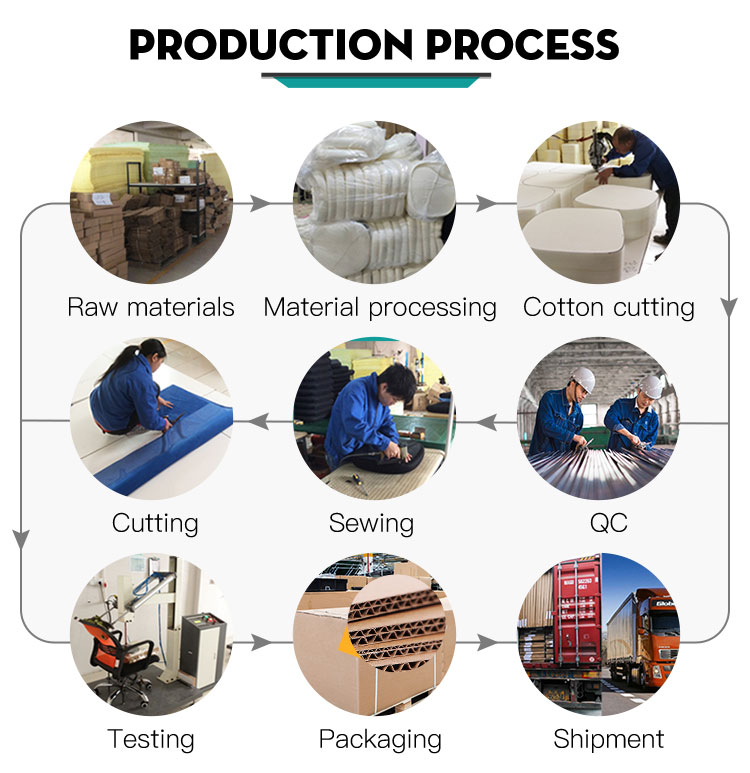 PRODUCTION PROCESS

Raw materials

Material processing

Cotton cutting

Cutting

Sewing

QC

Testing

Packaging

Shipment